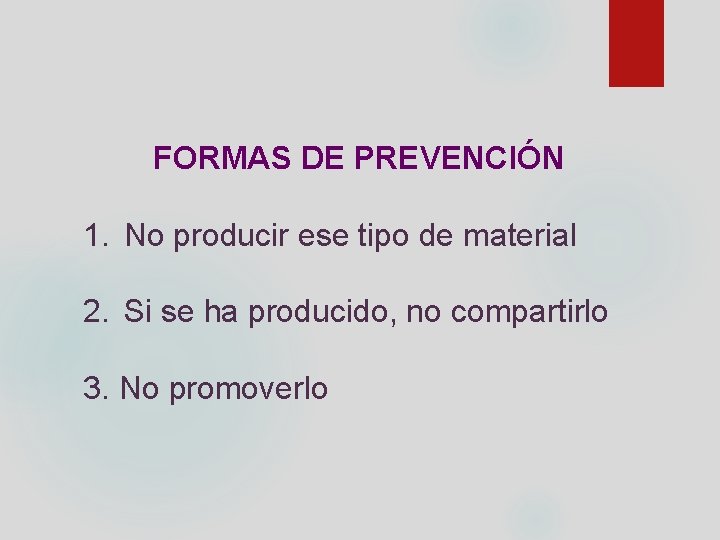 FORMAS DE PREVENCIÓN

1. No producir ese tipo de material

2. Si se ha producido, no compartirlo

3. No promoverlo